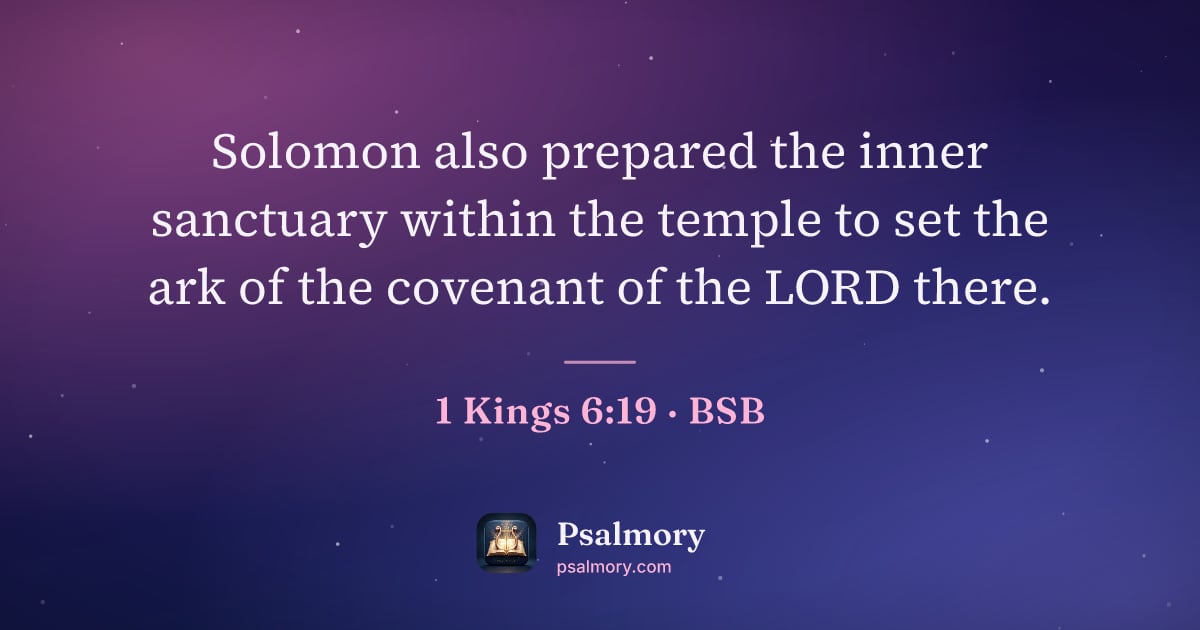 Solomon also prepared the inner sanctuary within the temple to set the ark of the covenant of the LORD there.

1 Kings 6:19 · BSB

Psalmory
psalmory.com